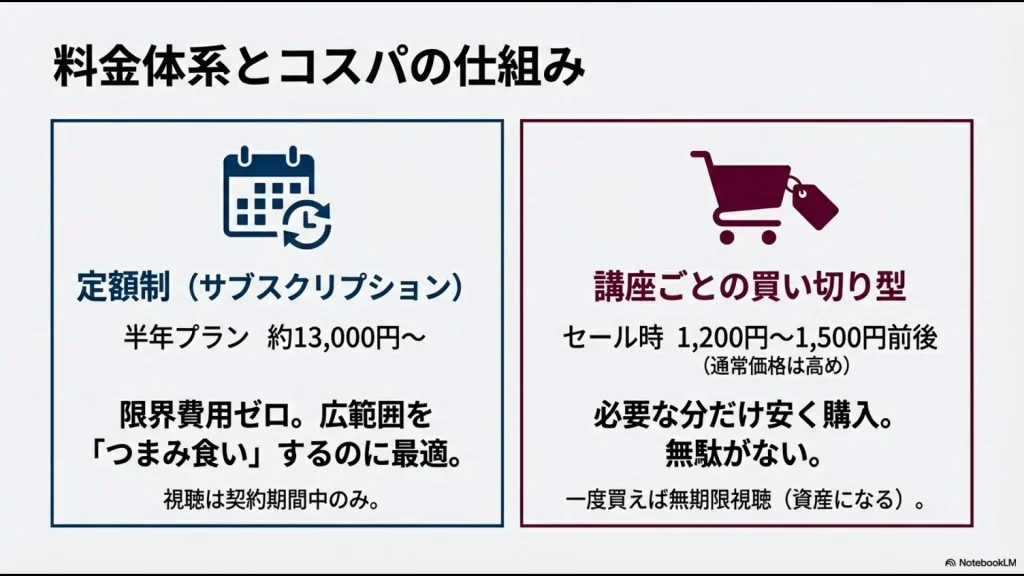 料金体系とコスパの仕組み

定額制（サブスクリプション）

半年プラン　約13,000円〜

限界費用ゼロ。広範囲を「つまみ食い」するのに最適。

視聴は契約期間中のみ。

講座ごとの買い切り型

セール時　1,200円〜1,500円前後
（通常価格は高め）

必要な分だけ安く購入。無駄がない。

一度買えば無期限視聴（資産になる）。

NotebookLM